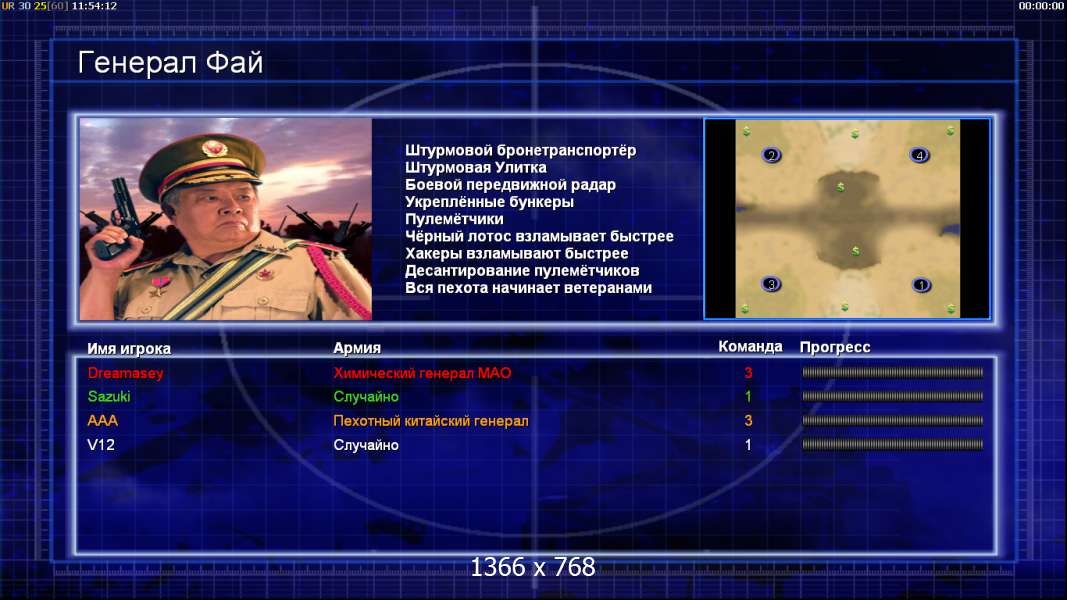 UR 30 25[60] 11:54:12

00:00:00

Генерал Фай

Штурмовой бронетранспортёр
Штурмовая Улитка
Боевой передвижной радар
Укреплённые бункеры
Пулемётчики
Чёрный лотос взламывает быстрее
Хакеры взламывают быстрее
Десантирование пулемётчиков
Вся пехота начинает ветеранами

2
4
3
1

| Имя игрока | Армия | Команда | Прогресс |
|---|---|---|---|
| Dreamasey | Химический генерал МАО | 3 | |
| Sazuki | Случайно | 1 | |
| AAA | Пехотный китайский генерал | 3 | |
| V12 | Случайно | 1 | |

1366 x 768